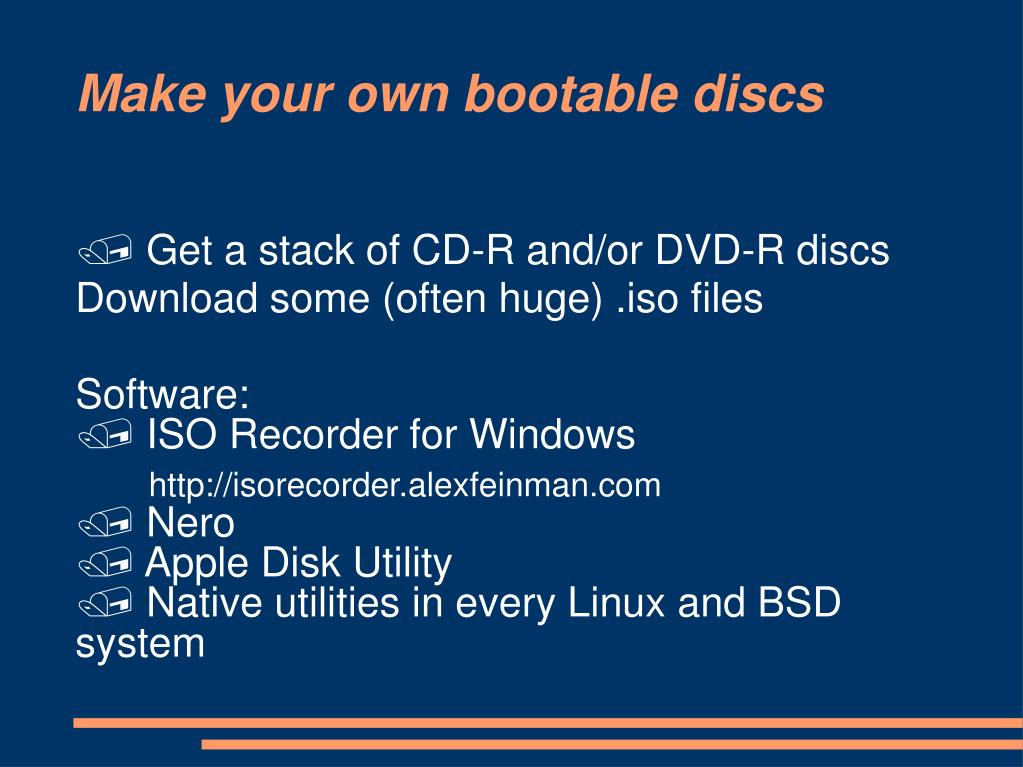 Make your own bootable discs

Get a stack of CD-R and/or DVD-R discs
Download some (often huge) .iso files

Software:
ISO Recorder for Windows
http://isorecorder.alexfeinman.com
Nero
Apple Disk Utility
Native utilities in every Linux and BSD system